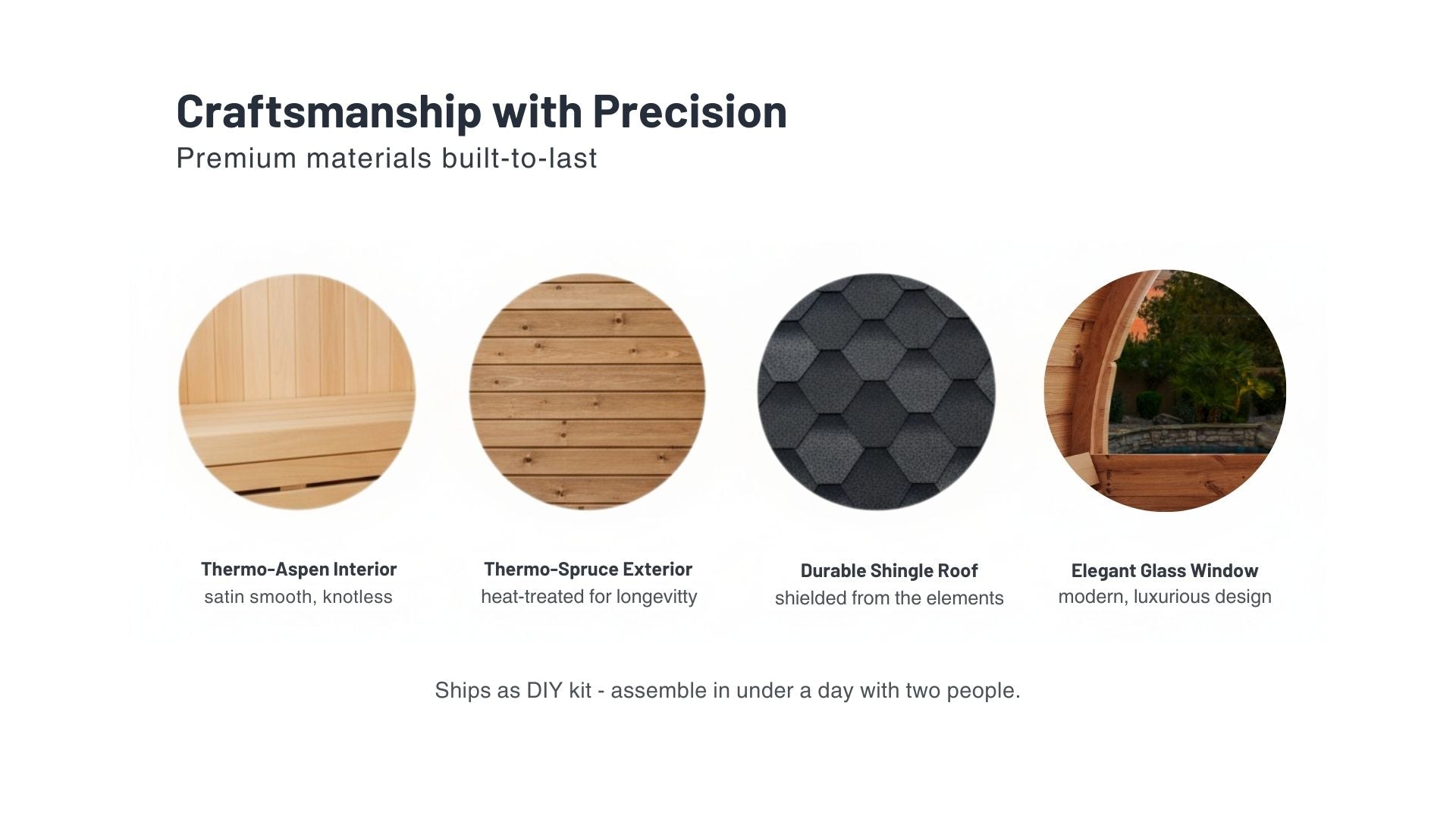 Craftsmanship with Precision
Premium materials built-to-last

Thermo-Aspen Interior
satin smooth, knotless

Thermo-Spruce Exterior
heat-treated for longevitty

Durable Shingle Roof
shielded from the elements

Elegant Glass Window
modern, luxurious design

Ships as DIY kit - assemble in under a day with two people.